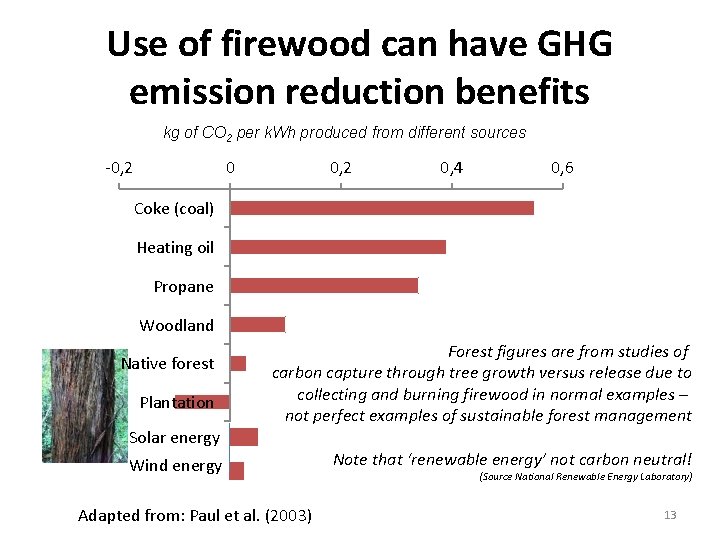 Use of firewood can have GHG emission reduction benefits

kg of $CO_2$ per kWh produced from different sources

-0,2 0 0,2 0,4 0,6

Coke (coal)
Heating oil
Propane
Woodland
Native forest
Plantation
Solar energy
Wind energy

Forest figures are from studies of carbon capture through tree growth versus release due to collecting and burning firewood in normal examples – not perfect examples of sustainable forest management

Note that 'renewable energy' not carbon neutral!
(Source National Renewable Energy Laboratory)

Adapted from: Paul et al. (2003)

13